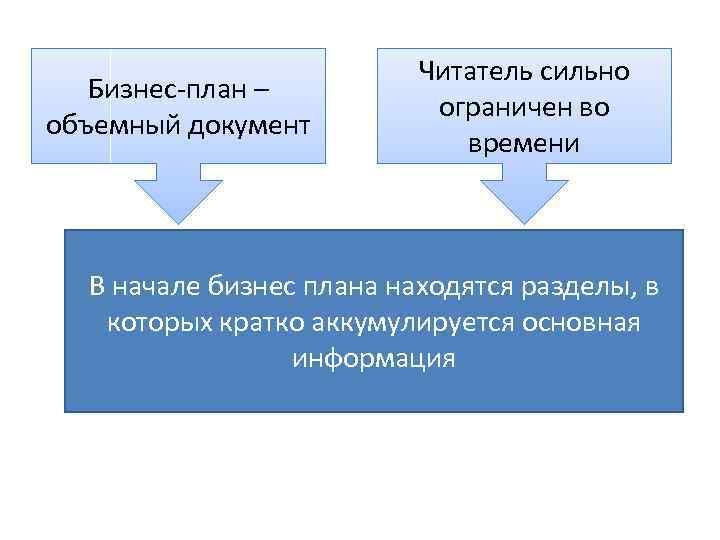 Бизнес-план – объемный документ

Читатель сильно ограничен во времени

В начале бизнес плана находятся разделы, в которых кратко аккумулируется основная информация